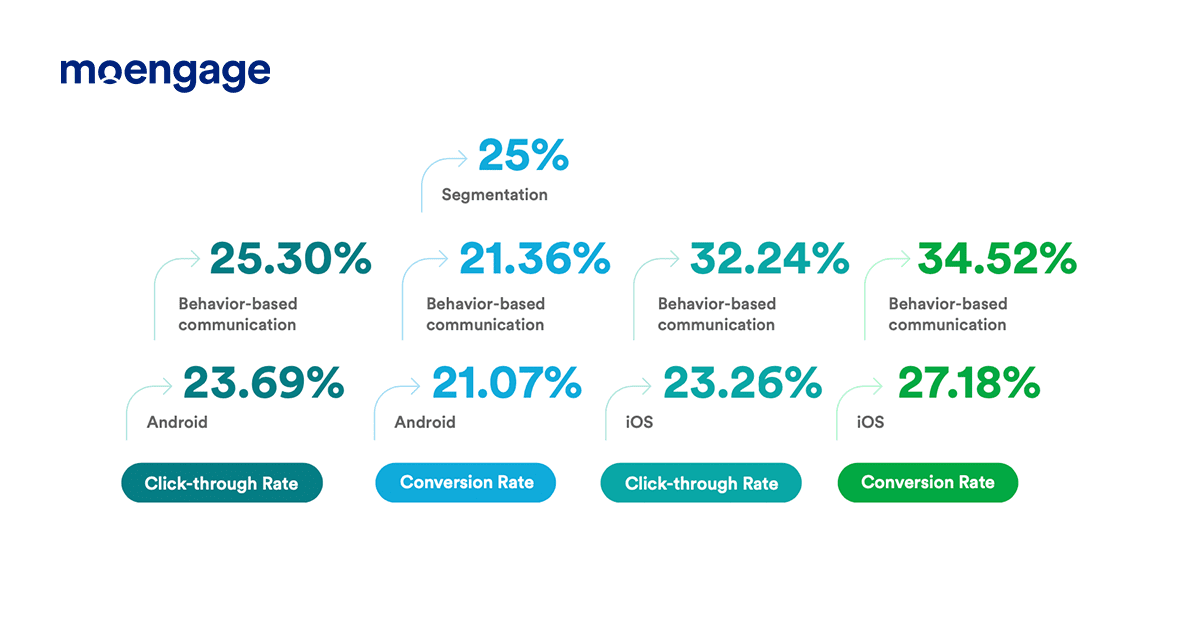 moengage

25%
Segmentation

25.30%
Behavior-based communication

23.69%
Android

Click-through Rate

21.36%
Behavior-based communication

21.07%
Android

Conversion Rate

32.24%
Behavior-based communication

23.26%
iOS

Click-through Rate

34.52%
Behavior-based communication

27.18%
iOS

Conversion Rate